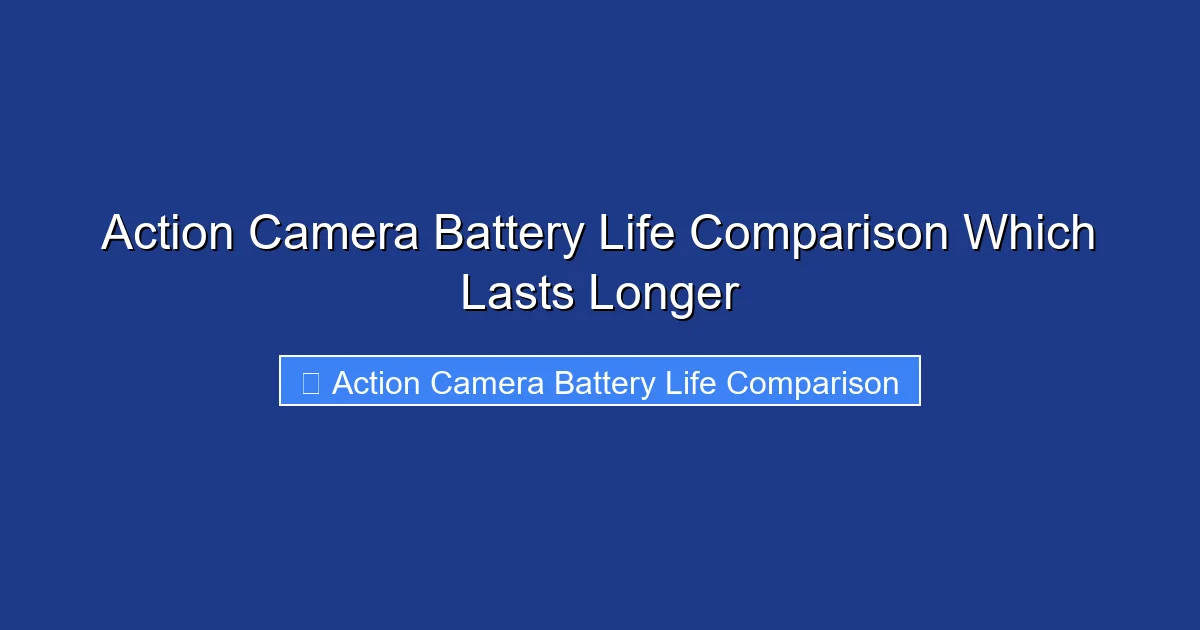 Action Camera Battery Life Comparison Which Lasts Longer

Action Camera Battery Life Comparison